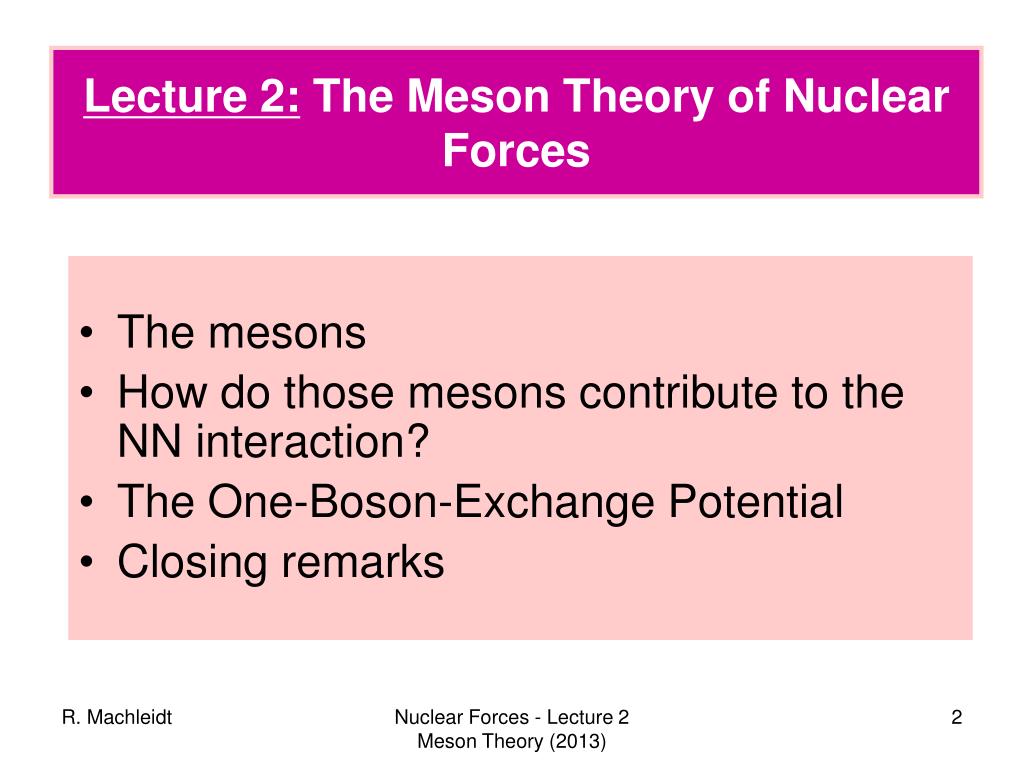 Lecture 2: The Meson Theory of Nuclear Forces

• The mesons
• How do those mesons contribute to the NN interaction?
• The One-Boson-Exchange Potential
• Closing remarks

R. Machleidt

Nuclear Forces - Lecture 2
Meson Theory (2013)

2